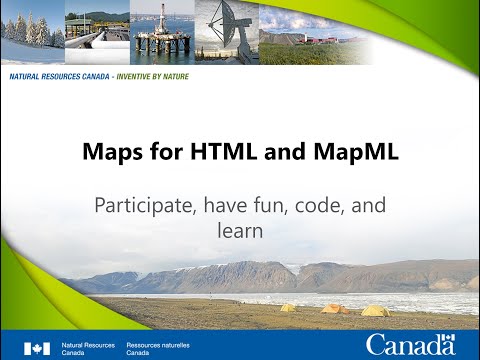 NATURAL RESOURCES CANADA - INVENTIVE BY NATURE

Maps for HTML and MapML

Participate, have fun, code, and learn

Natural Resources Canada
Ressources naturelles Canada

Canada